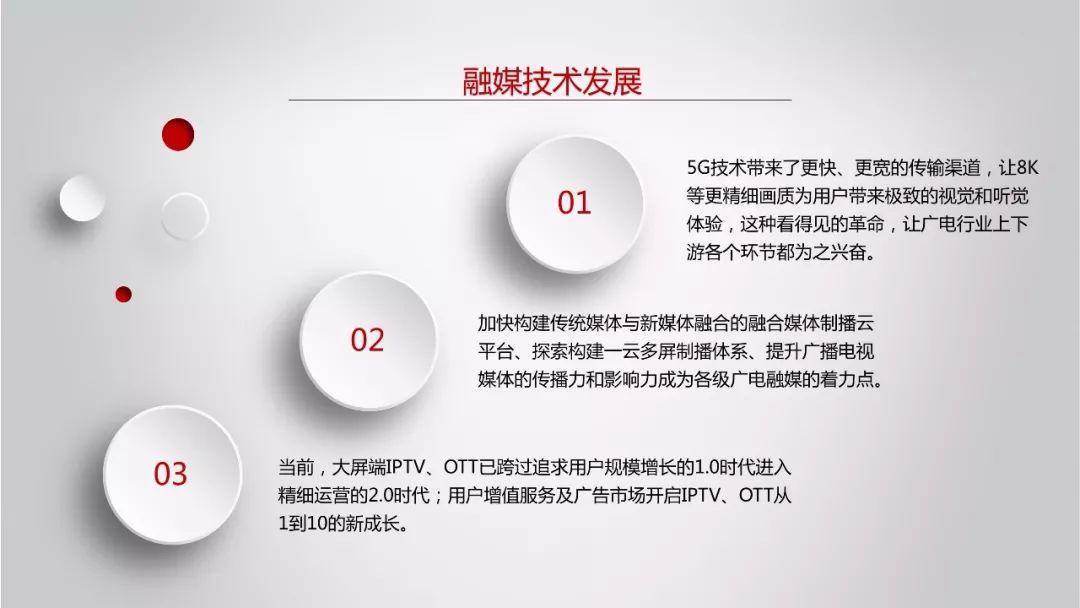 融媒技术发展

01

5G技术带来了更快、更宽的传输渠道，让8K等更精细画质为用户带来极致的视觉和听觉体验，这种看得见的革命，让广电行业上下游各个环节都为之兴奋。

02

加快构建传统媒体与新媒体融合的融合媒体制播云平台、探索构建一云多屏制播体系、提升广播电视媒体的传播力和影响力成为各级广电融媒的着力点。

03

当前，大屏端IPTV、OTT已跨过追求用户规模增长的1.0时代进入精细运营的2.0时代；用户增值服务及广告市场开启IPTV、OTT从1到10的新成长。